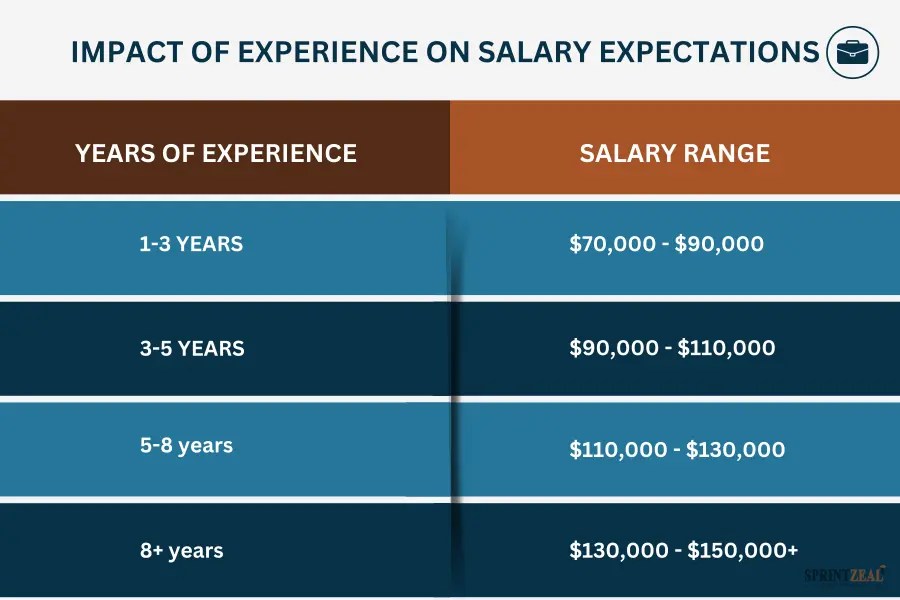 IMPACT OF EXPERIENCE ON SALARY EXPECTATIONS

| YEARS OF EXPERIENCE | SALARY RANGE |
|---|---|
| 1-3 YEARS | \$70,000 - \$90,000 |
| 3-5 YEARS | \$90,000 - \$110,000 |
| 5-8 years | \$110,000 - \$130,000 |
| 8+ years | \$130,000 - \$150,000+ |

SPRINTZEAL